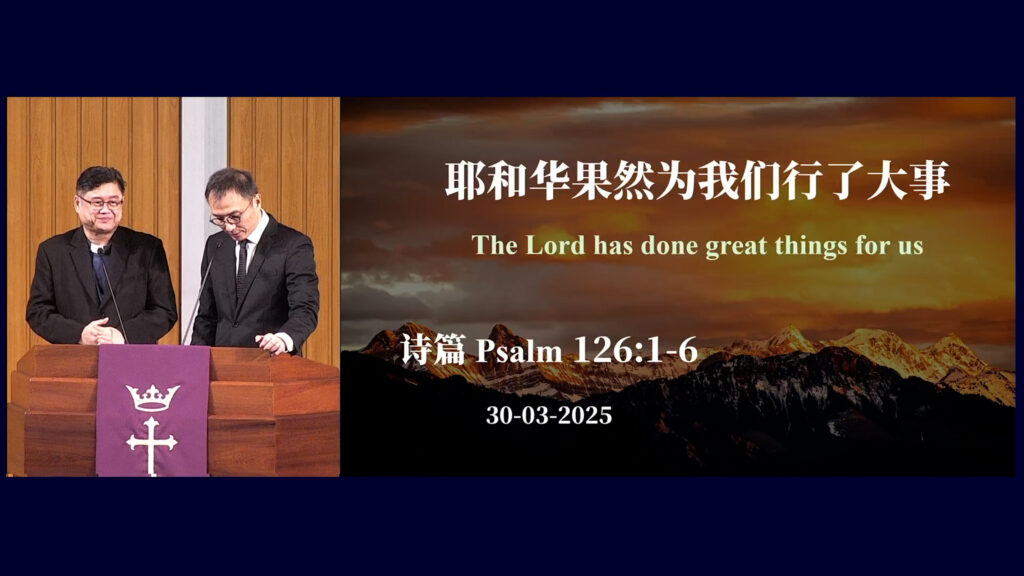 耶和华果然为我们行了大事

The Lord has done great things for us

诗篇 Psalm 126:1-6

30-03-2025